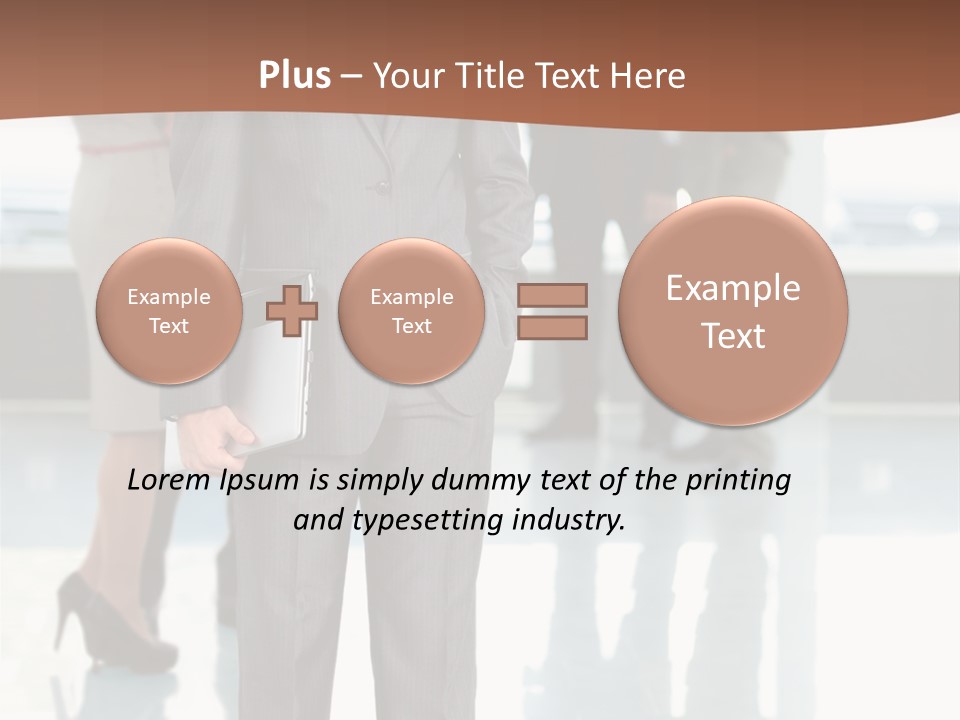 Plus – Your Title Text Here

Example Text

Example Text

Example Text

Lorem Ipsum is simply dummy text of the printing and typesetting industry.